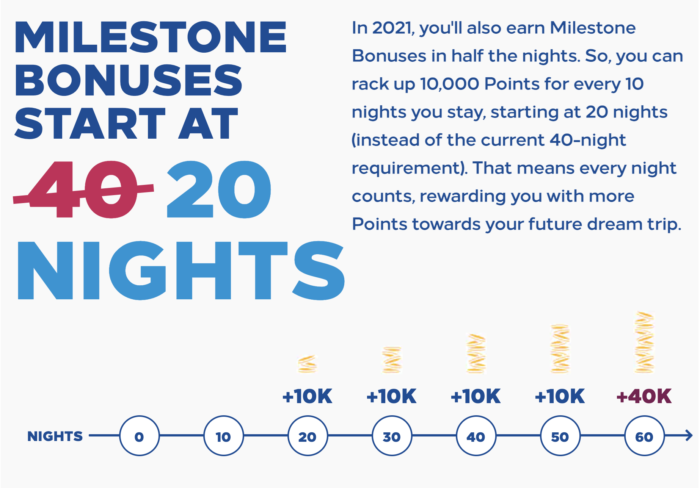 MILESTONE BONUSES START AT ~~40~~ 20 NIGHTS

In 2021, you'll also earn Milestone Bonuses in half the nights. So, you can rack up 10,000 Points for every 10 nights you stay, starting at 20 nights (instead of the current 40-night requirement). That means every night counts, rewarding you with more Points towards your future dream trip.

+10K +10K +10K +10K +40K

NIGHTS 0 10 20 30 40 50 60